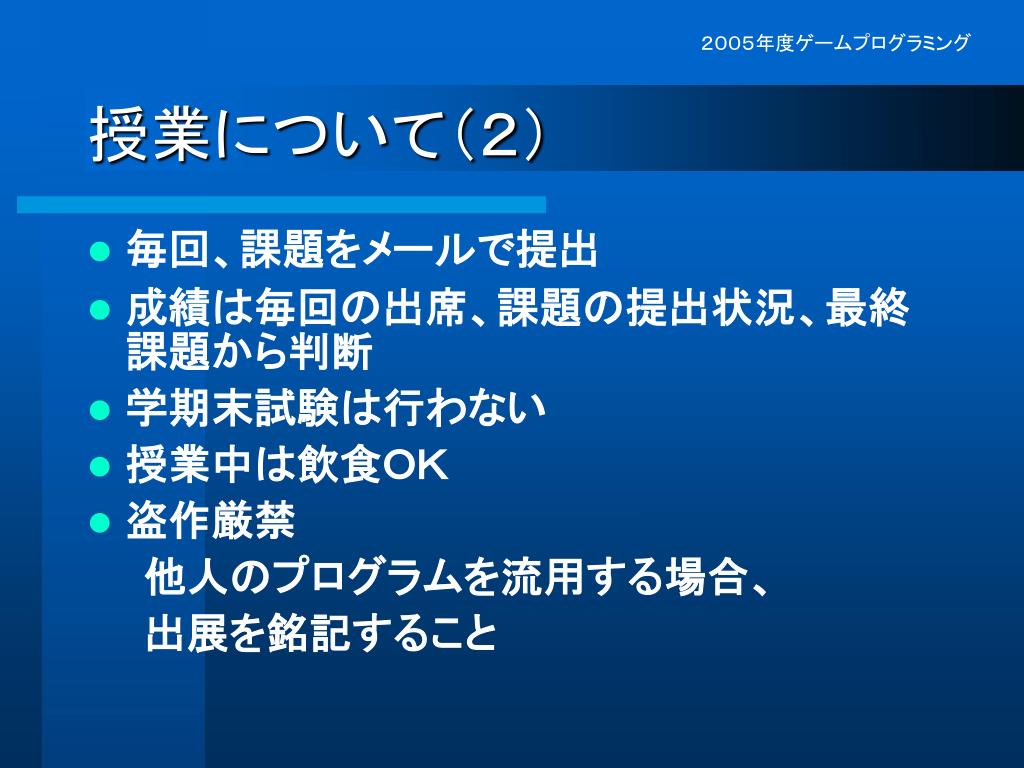 2005年度ゲームプログラミング

授業について（２）

- 毎回、課題をメールで提出
- 成績は毎回の出席、課題の提出状況、最終課題から判断
- 学期末試験は行わない
- 授業中は飲食OK
- 盗作厳禁
  他人のプログラムを流用する場合、
  出展を銘記すること